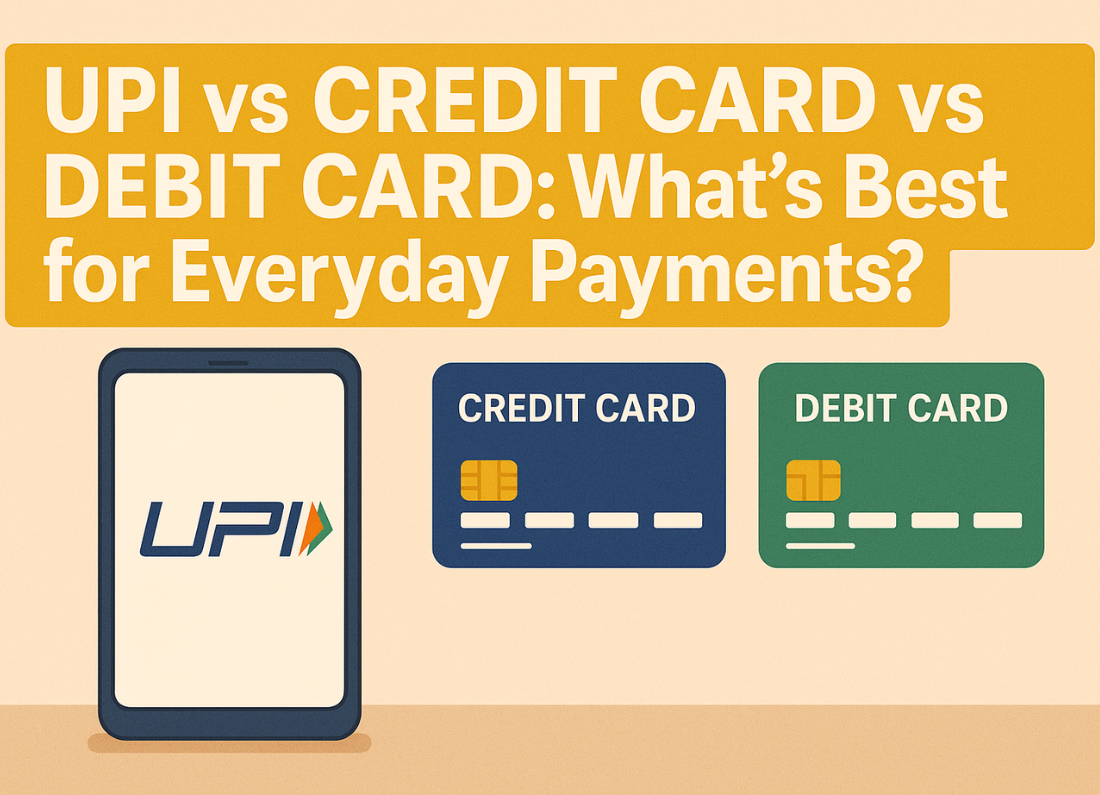 UPI vs CREDIT CARD vs DEBIT CARD: What's Best for Everyday Payments?

UPI

CREDIT CARD

DEBIT CARD